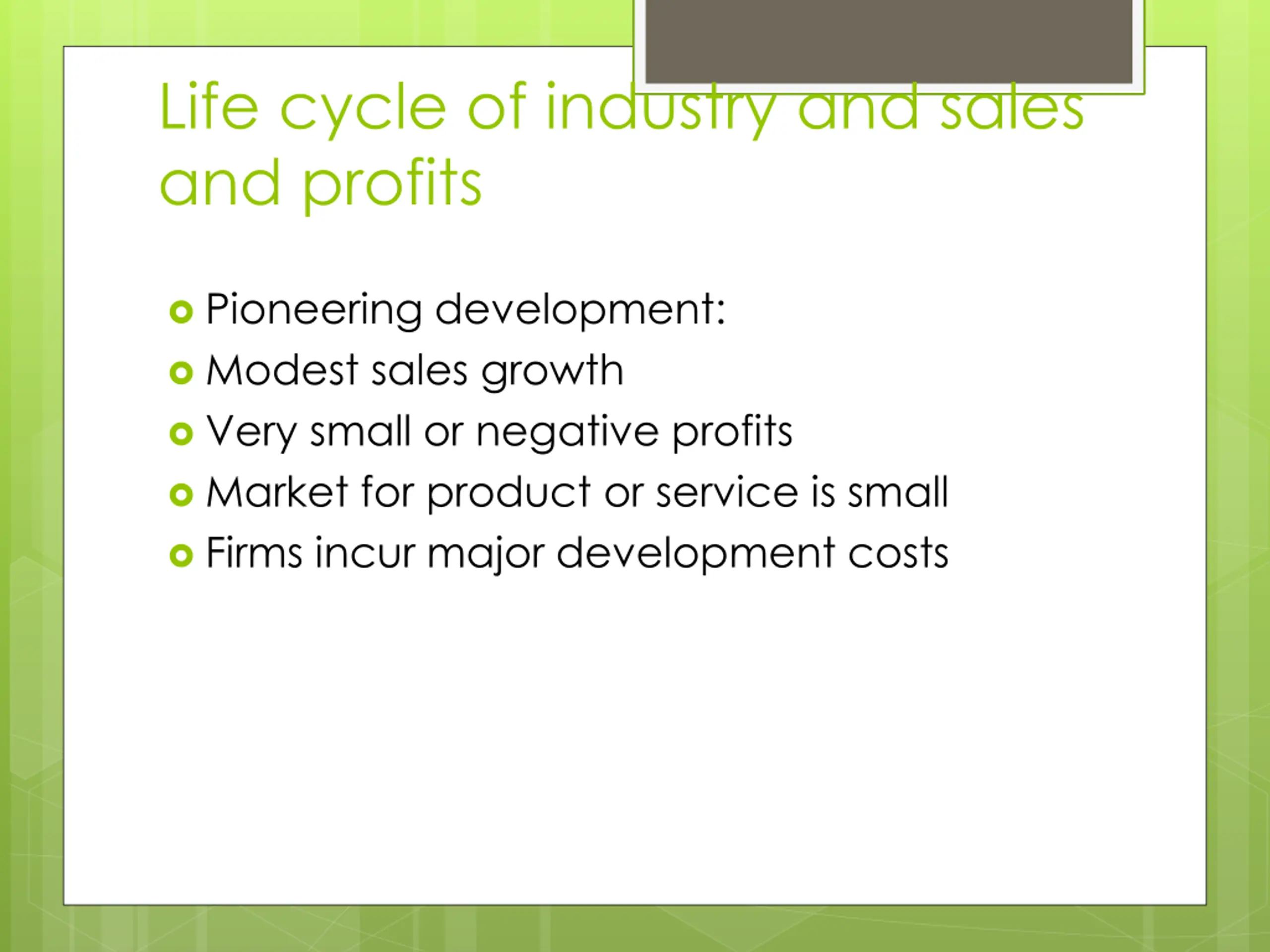 Life cycle of industry and sales and profits

Pioneering development:
Modest sales growth
Very small or negative profits
Market for product or service is small
Firms incur major development costs